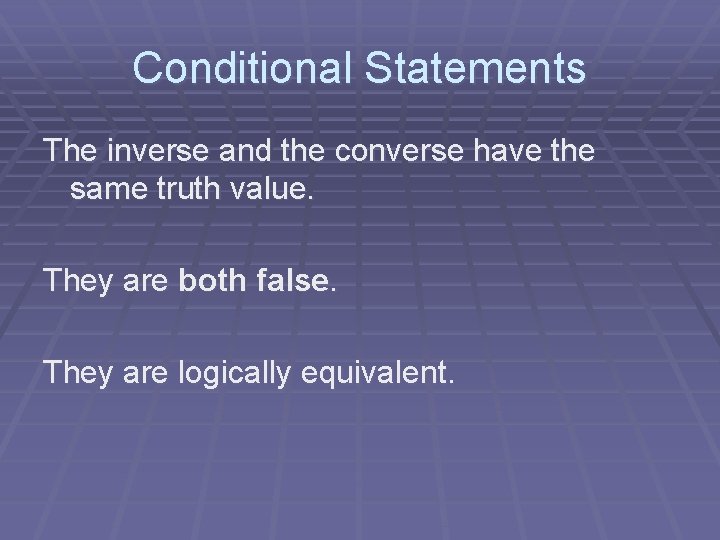 Conditional Statements

The inverse and the converse have the same truth value.

They are both false.

They are logically equivalent.